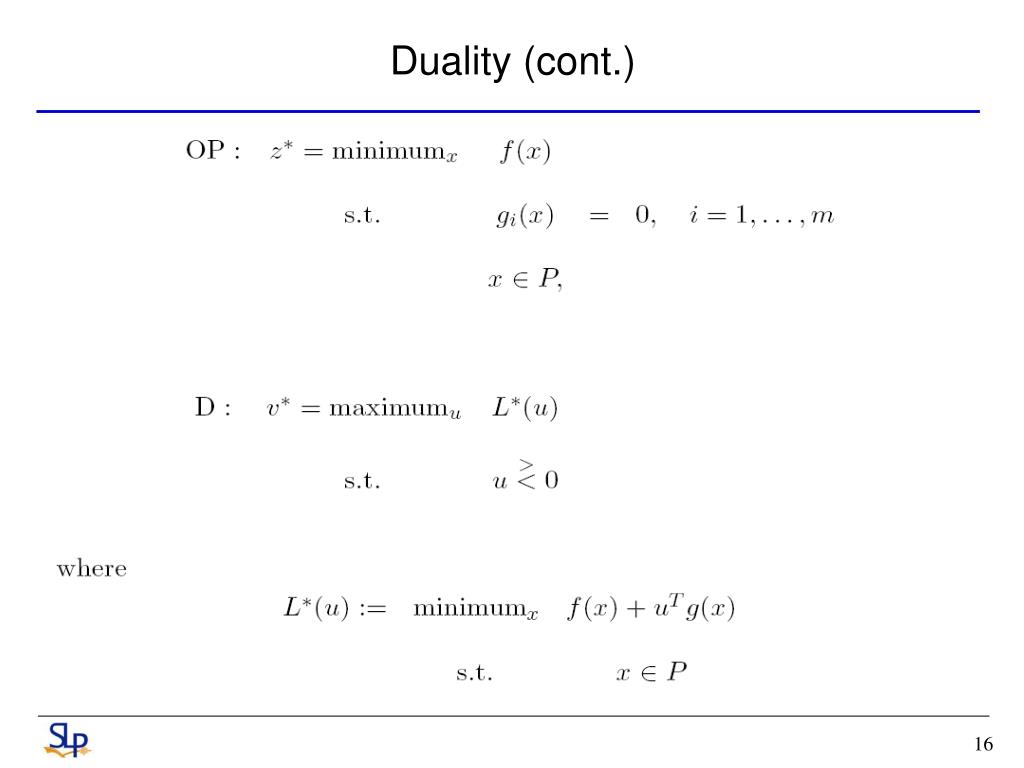 Duality (cont.)

OP : $z^* = \text{minimum}_x \quad f(x)$

s.t. $g_i(x) = 0, \quad i = 1, \ldots, m$

$x \in P,$

D : $v^* = \text{maximum}_u \quad L^*(u)$

s.t. $u \gtrless 0$

where

$L^*(u) := \text{minimum}_x \quad f(x) + u^T g(x)$

s.t. $x \in P$

SLP

16